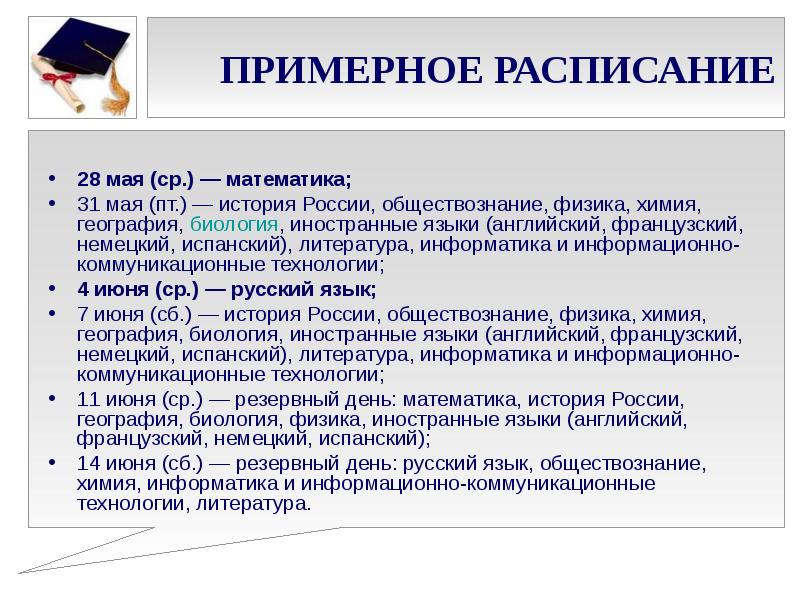 ПРИМЕРНОЕ РАСПИСАНИЕ

• 28 мая (ср.) — математика;
• 31 мая (пт.) — история России, обществознание, физика, химия, география, биология, иностранные языки (английский, французский, немецкий, испанский), литература, информатика и информационно-коммуникационные технологии;
• 4 июня (ср.) — русский язык;
• 7 июня (сб.) — история России, обществознание, физика, химия, география, биология, иностранные языки (английский, французский, немецкий, испанский), литература, информатика и информационно-коммуникационные технологии;
• 11 июня (ср.) — резервный день: математика, история России, география, биология, физика, иностранные языки (английский, французский, немецкий, испанский);
• 14 июня (сб.) — резервный день: русский язык, обществознание, химия, информатика и информационно-коммуникационные технологии, литература.